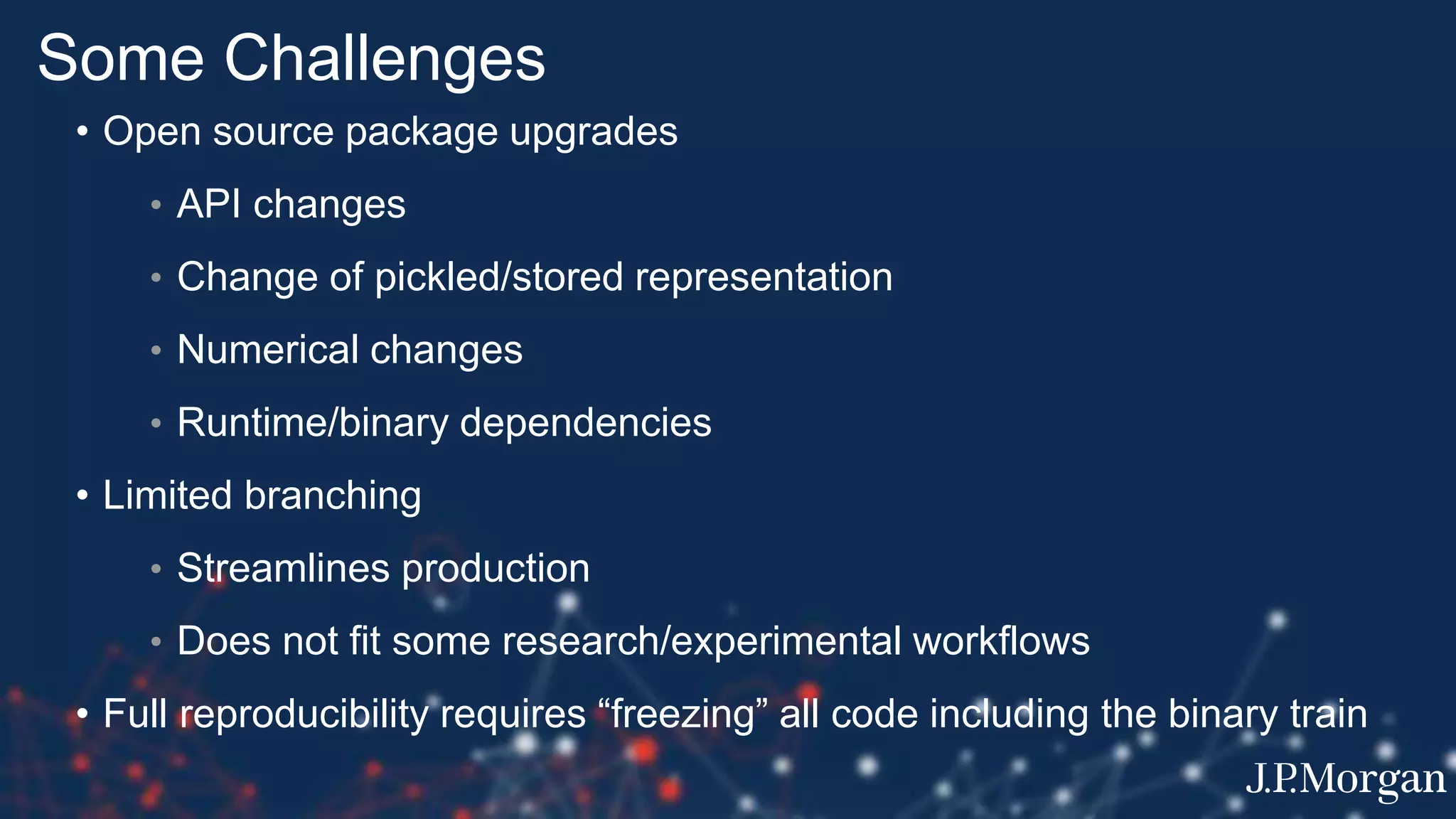 Some Challenges

• Open source package upgrades

• API changes

• Change of pickled/stored representation

• Numerical changes

• Runtime/binary dependencies

• Limited branching

• Streamlines production

• Does not fit some research/experimental workflows

• Full reproducibility requires “freezing” all code including the binary train

J.P.Morgan